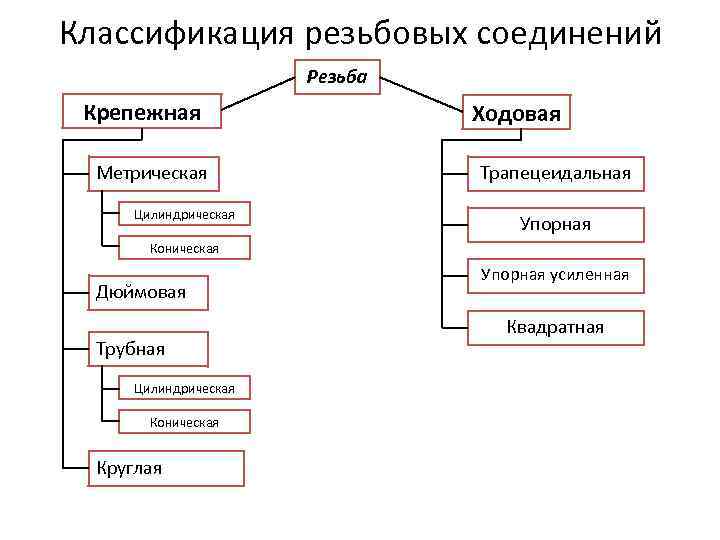 Классификация резьбовых соединений

Резьба

Крепежная

Метрическая

Цилиндрическая

Коническая

Дюймовая

Трубная

Цилиндрическая

Коническая

Круглая

Ходовая

Трапецеидальная

Упорная

Упорная усиленная

Квадратная